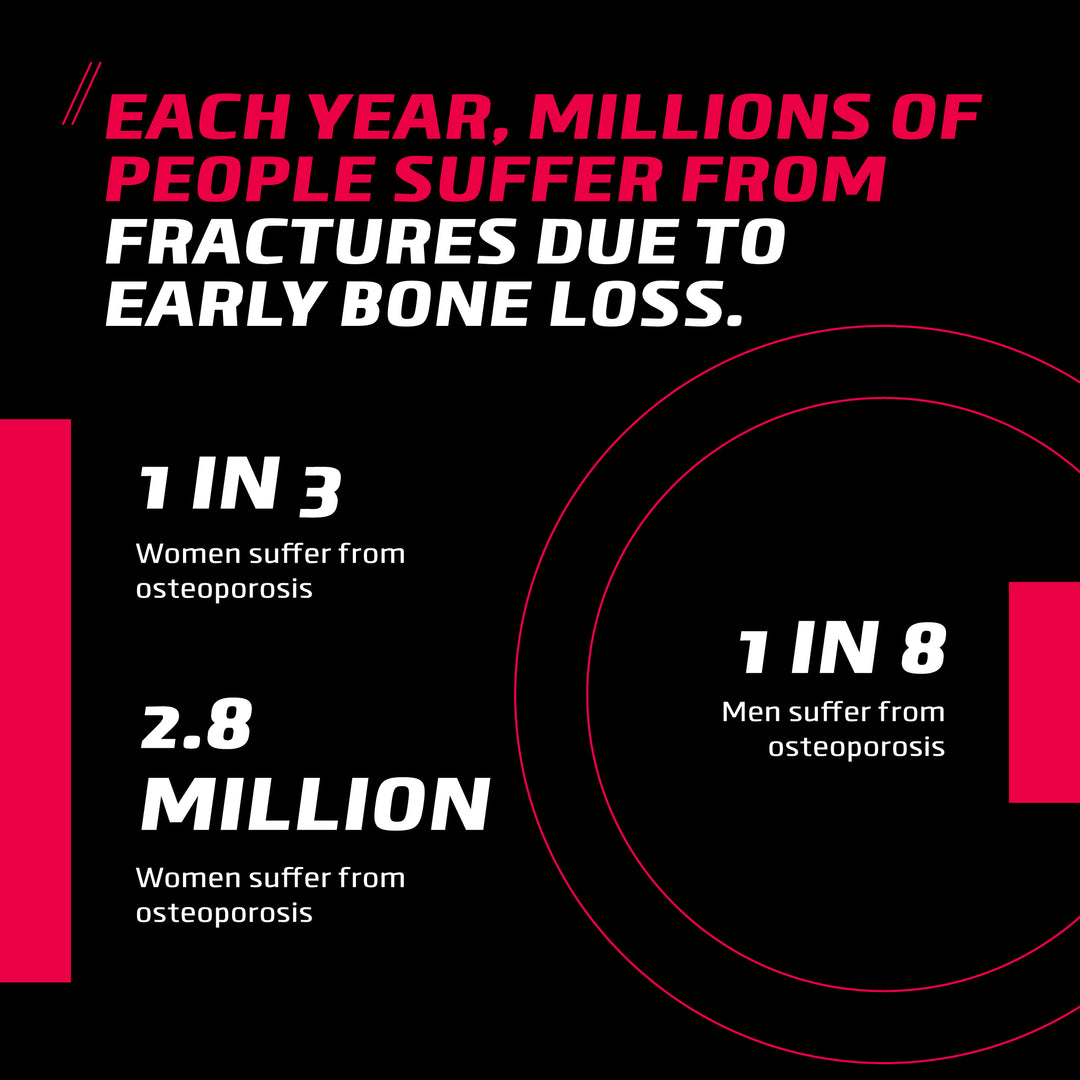 EACH YEAR, MILLIONS OF PEOPLE SUFFER FROM FRACTURES DUE TO EARLY BONE LOSS.

1 IN 3

Women suffer from osteoporosis

2.8 MILLION

Women suffer from osteoporosis

1 IN 8

Men suffer from osteoporosis